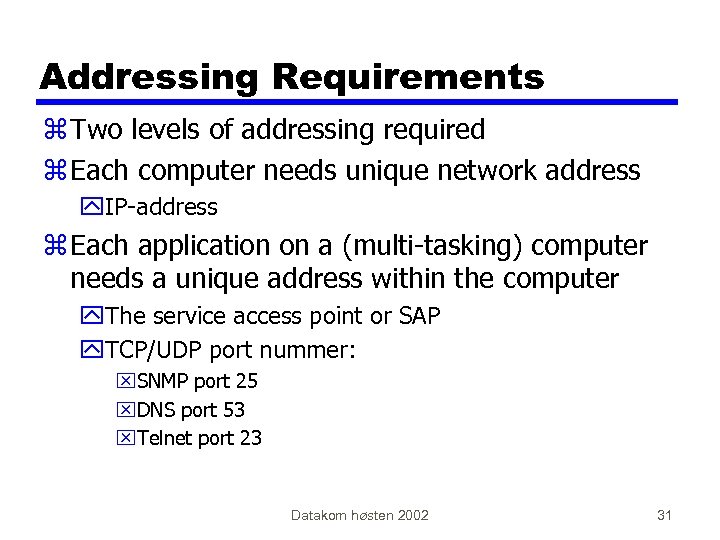 Addressing Requirements

Two levels of addressing required

Each computer needs unique network address

IP-address

Each application on a (multi-tasking) computer needs a unique address within the computer

The service access point or SAP

TCP/UDP port nummer:

SNMP port 25

DNS port 53

Telnet port 23

Datakom høsten 2002

31